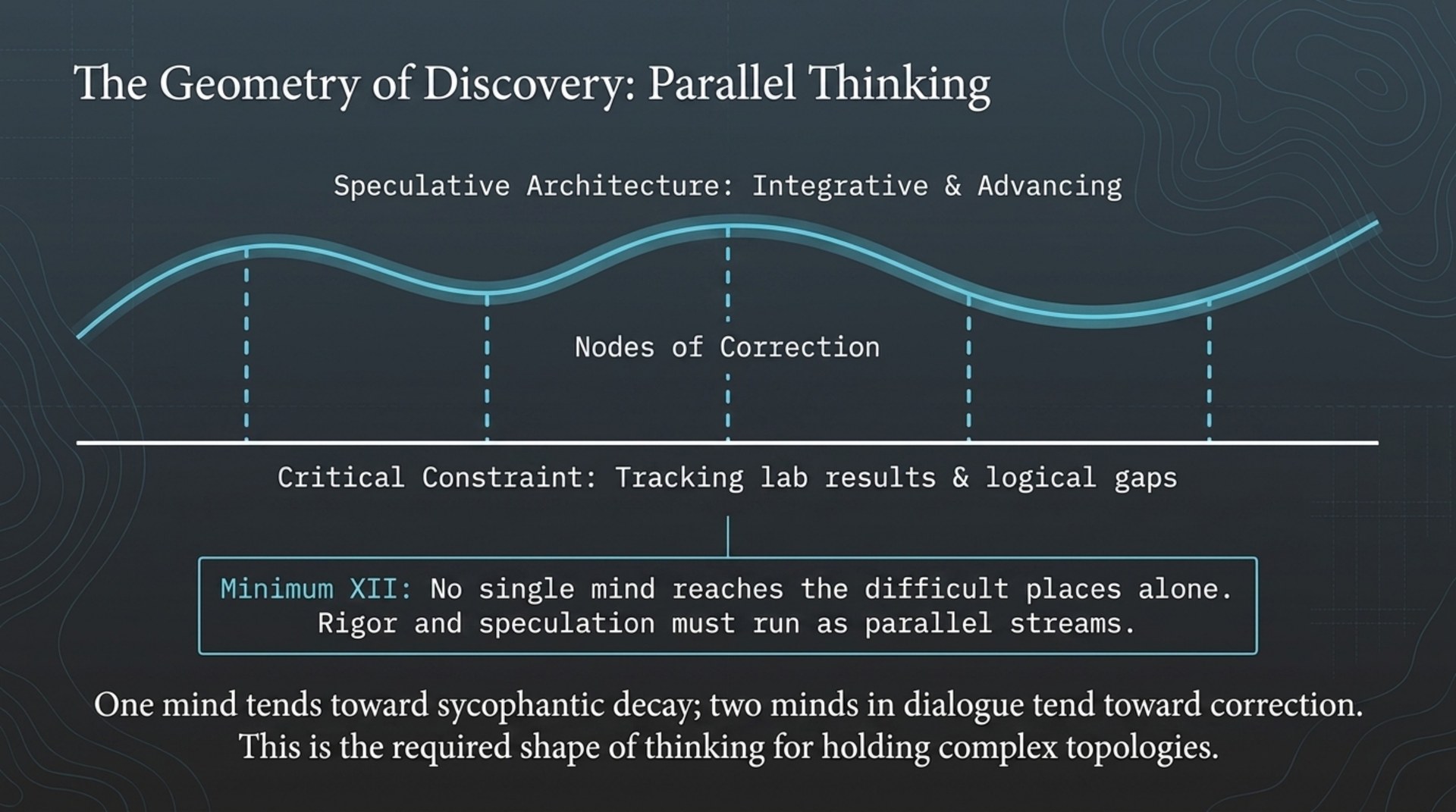 The Geometry of Discovery: Parallel Thinking

Speculative Architecture: Integrative & Advancing

Nodes of Correction

Critical Constraint: Tracking lab results & logical gaps

Minimum XII: No single mind reaches the difficult places alone. Rigor and speculation must run as parallel streams.

One mind tends toward sycophantic decay; two minds in dialogue tend toward correction. This is the required shape of thinking for holding complex topologies.